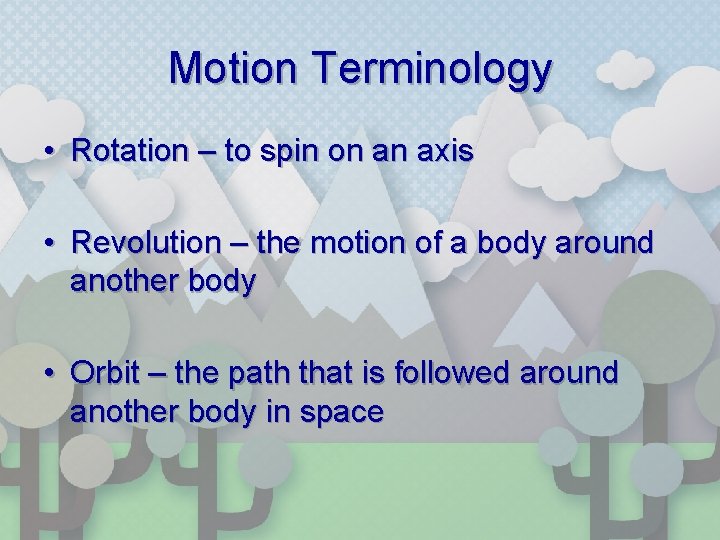 Motion Terminology

• Rotation – to spin on an axis

• Revolution – the motion of a body around another body

• Orbit – the path that is followed around another body in space